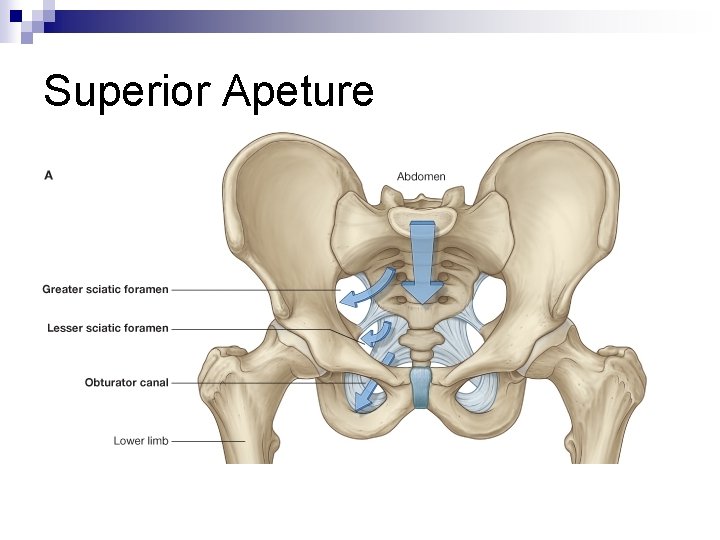 Superior Apeture

A

Abdomen

Greater sciatic foramen

Lesser sciatic foramen

Obturator canal

Lower limb